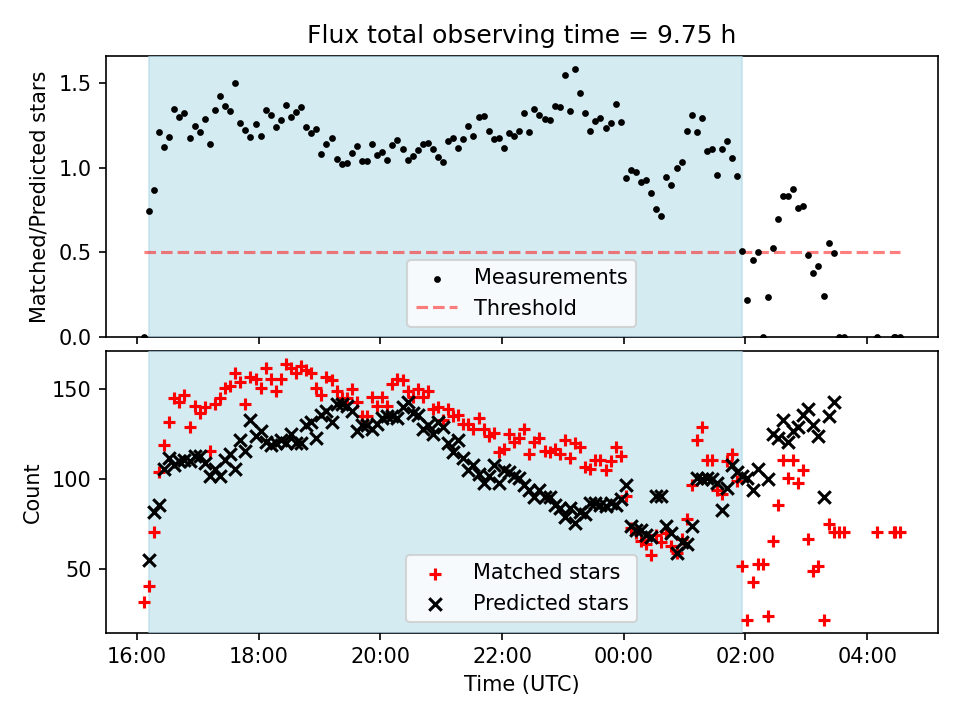 Flux total observing time = 9.75 h

Matched/Predicted stars

1.5
1.0
0.5
0.0

Measurements
Threshold

Count

150
100
50

Matched stars
Predicted stars

16:00
18:00
20:00
22:00
00:00
02:00
04:00

Time (UTC)